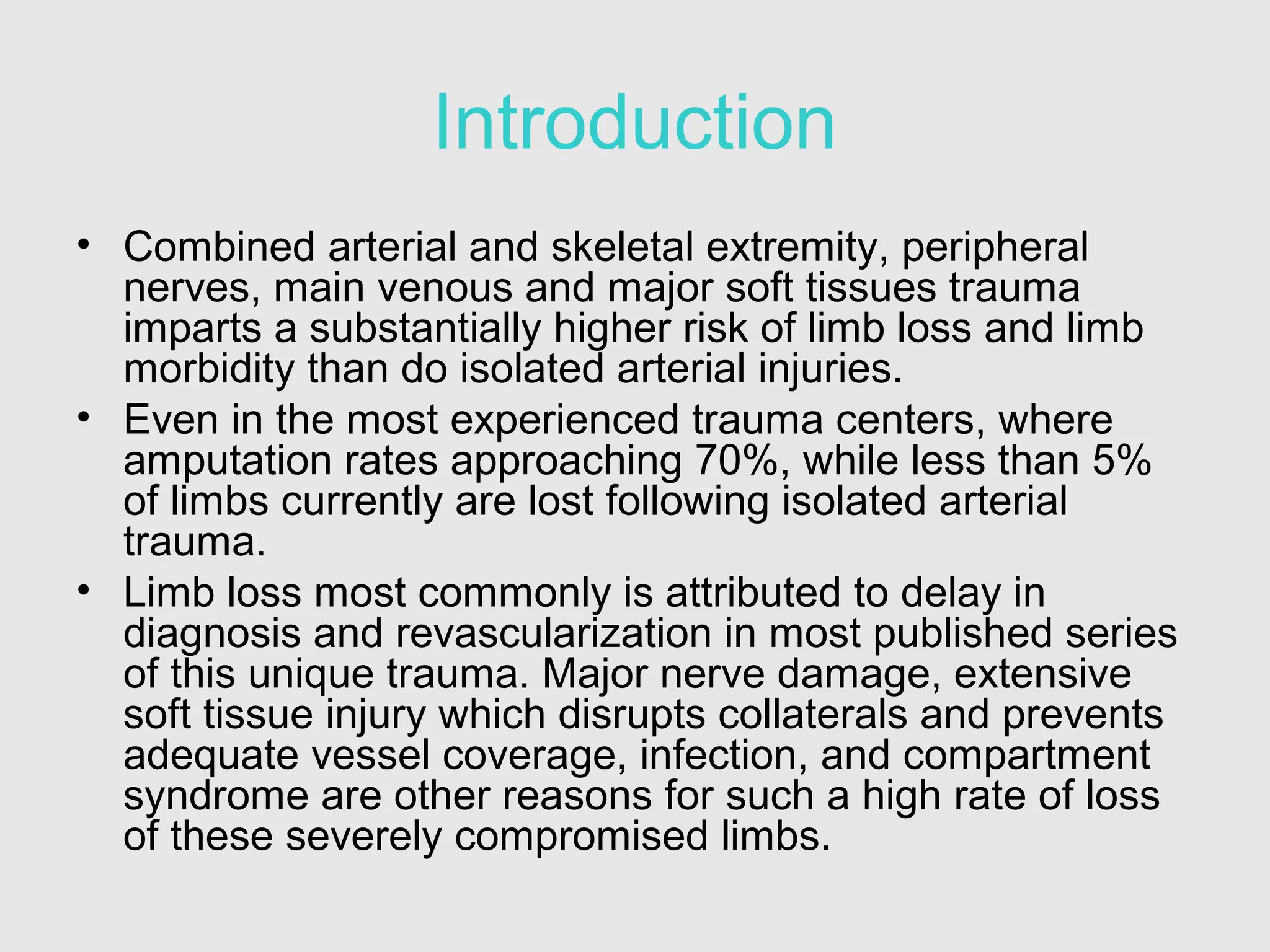 Introduction

• Combined arterial and skeletal extremity, peripheral nerves, main venous and major soft tissues trauma imparts a substantially higher risk of limb loss and limb morbidity than do isolated arterial injuries.

• Even in the most experienced trauma centers, where amputation rates approaching 70%, while less than 5% of limbs currently are lost following isolated arterial trauma.

• Limb loss most commonly is attributed to delay in diagnosis and revascularization in most published series of this unique trauma. Major nerve damage, extensive soft tissue injury which disrupts collaterals and prevents adequate vessel coverage, infection, and compartment syndrome are other reasons for such a high rate of loss of these severely compromised limbs.